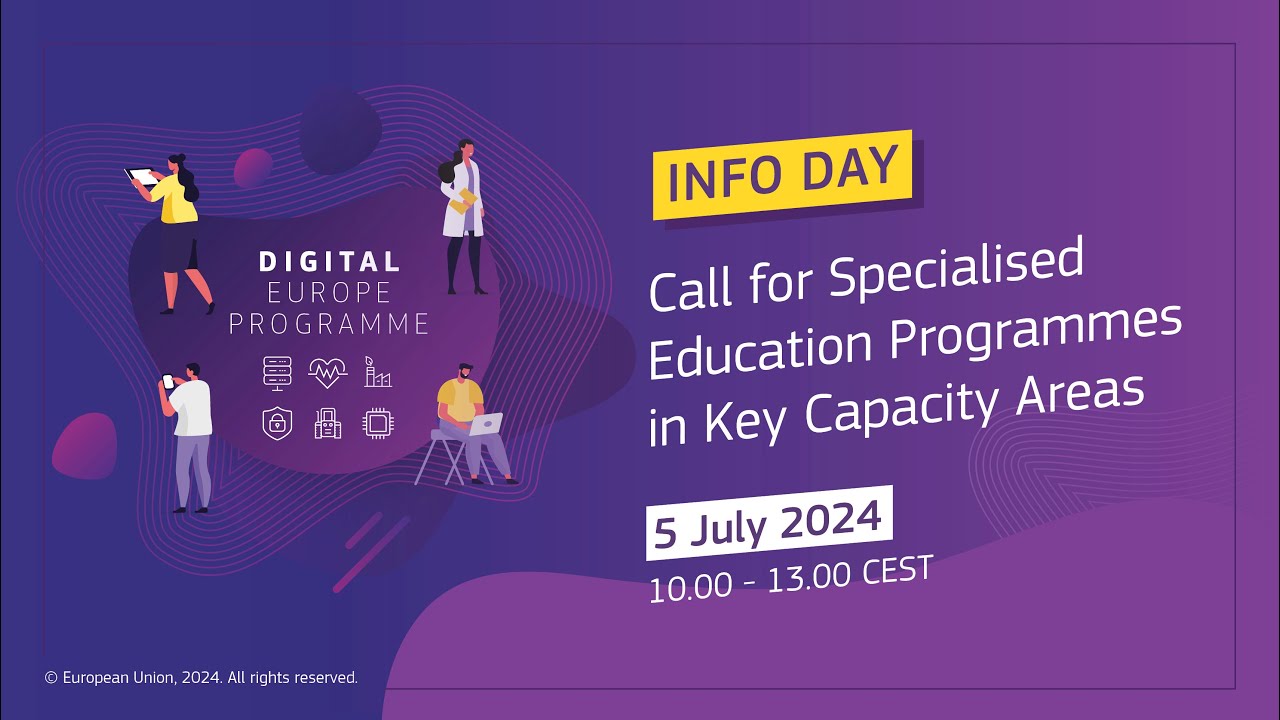 DIGITAL
EUROPE
PROGRAMME

INFO DAY

Call for Specialised Education Programmes in Key Capacity Areas

5 July 2024

10.00 - 13.00 CEST

© European Union, 2024. All rights reserved.